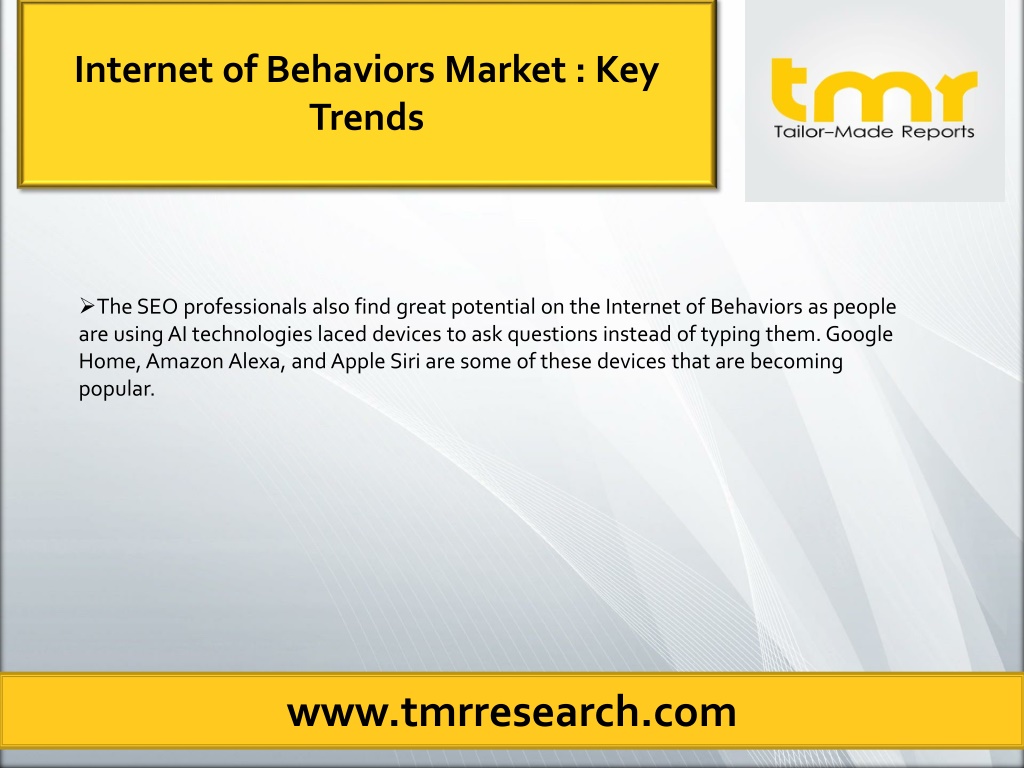 Internet of Behaviors Market : Key Trends

tmr
Tailor-Made Reports

➢The SEO professionals also find great potential on the Internet of Behaviors as people are using AI technologies laced devices to ask questions instead of typing them. Google Home, Amazon Alexa, and Apple Siri are some of these devices that are becoming popular.

www.tmrresearch.com